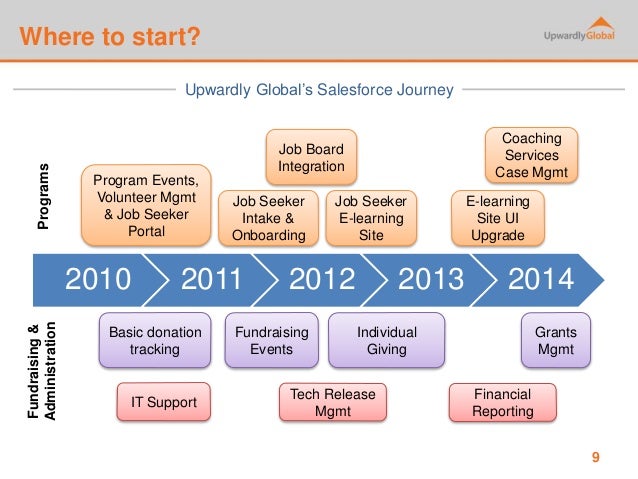 Where to start?

UpwardlyGlobal

Upwardly Global's Salesforce Journey

Programs

Program Events, Volunteer Mgmt & Job Seeker Portal

Job Board Integration

Job Seeker Intake & Onboarding

Job Seeker E-learning Site

Coaching Services Case Mgmt

E-learning Site UI Upgrade

2010 2011 2012 2013 2014

Fundraising & Administration

Basic donation tracking

Fundraising Events

Individual Giving

Grants Mgmt

IT Support

Tech Release Mgmt

Financial Reporting

9